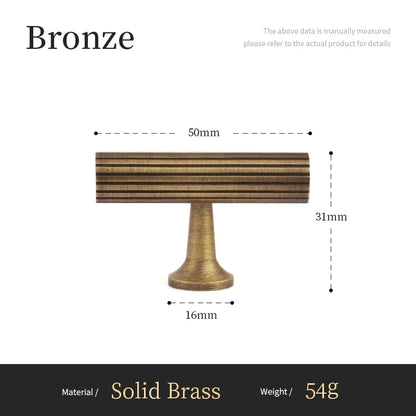 Bronze

The above data is manually measured
please refer to the actual product for details

50mm

31mm

16mm

Material / Solid Brass Weight / 54g